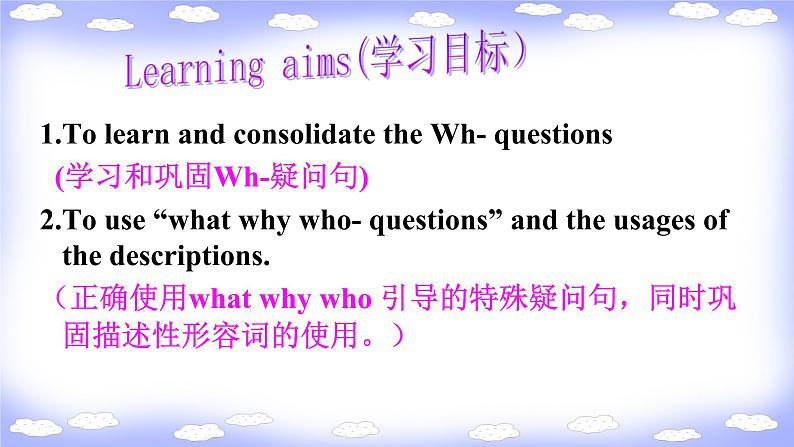 Learning aims(学习目标)

1.To learn and consolidate the Wh- questions
(学习和巩固Wh-疑问句)

2.To use “what why who- questions” and the usages of the descriptions.
（正确使用what why who 引导的特殊疑问句，同时巩固描述性形容词的使用。）